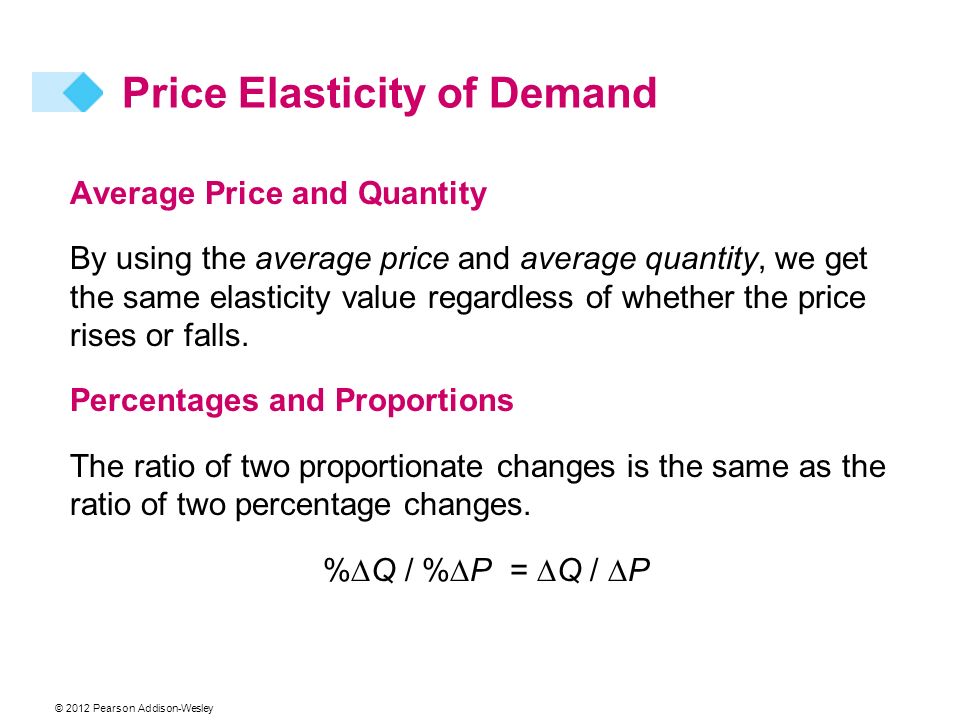 Price Elasticity of Demand

Average Price and Quantity

By using the average price and average quantity, we get the same elasticity value regardless of whether the price rises or falls.

Percentages and Proportions

The ratio of two proportionate changes is the same as the ratio of two percentage changes.

$\%\Delta Q / \%\Delta P = \Delta Q / \Delta P$

© 2012 Pearson Addison-Wesley